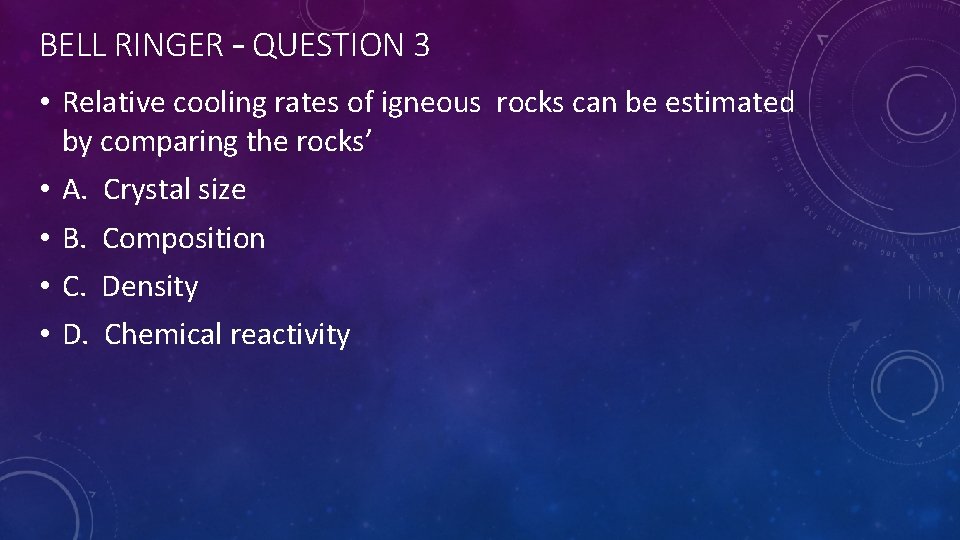 BELL RINGER – QUESTION 3

• Relative cooling rates of igneous rocks can be estimated by comparing the rocks'

• A. Crystal size

• B. Composition

• C. Density

• D. Chemical reactivity